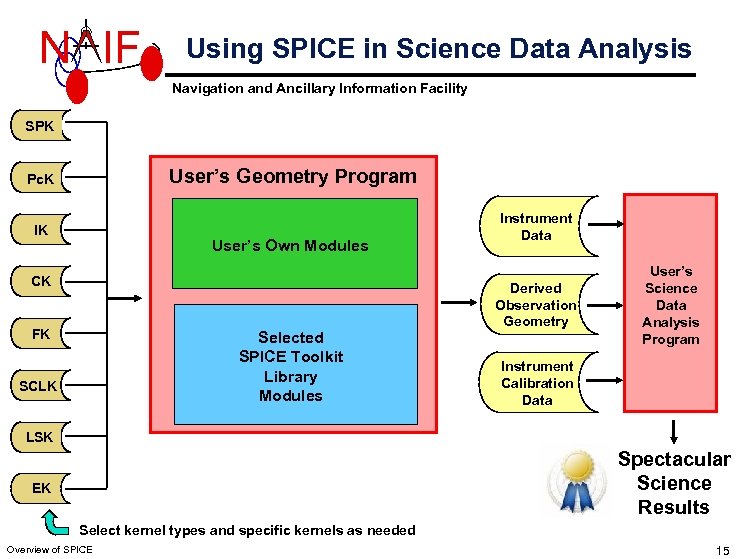 NAIF

Using SPICE in Science Data Analysis

Navigation and Ancillary Information Facility

SPK

PcK

IK

CK

FK

SCLK

LSK

EK

User's Geometry Program

User's Own Modules

Selected SPICE Toolkit Library Modules

Instrument Data

Derived Observation Geometry

Instrument Calibration Data

User's Science Data Analysis Program

Spectacular Science Results

Select kernel types and specific kernels as needed

Overview of SPICE

15